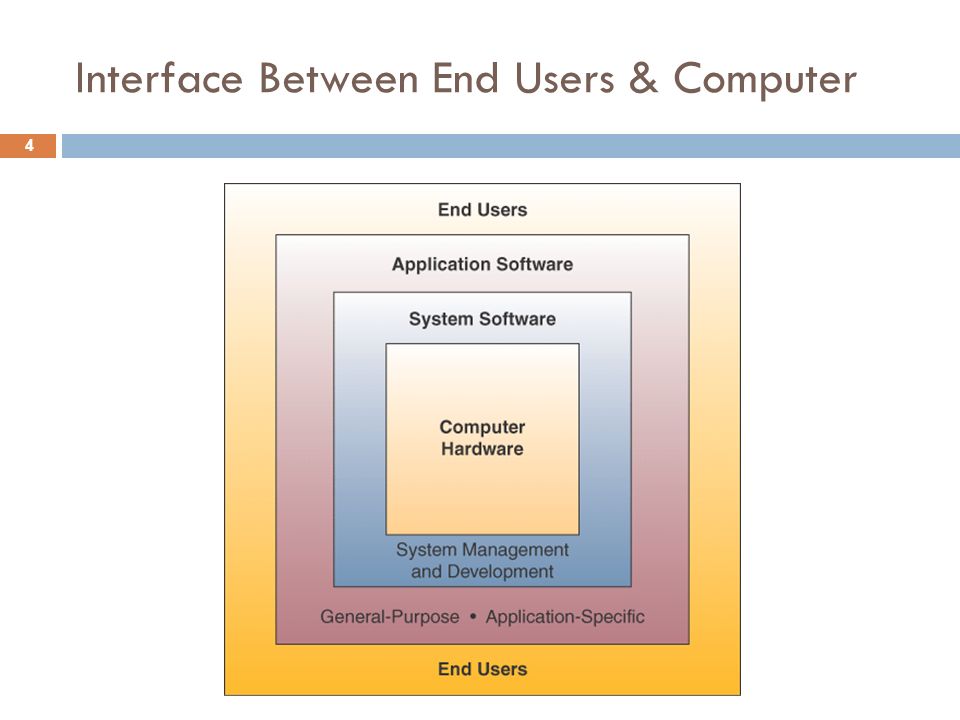 Interface Between End Users & Computer

4

End Users

Application Software

System Software

Computer Hardware

System Management and Development

General-Purpose • Application-Specific

End Users